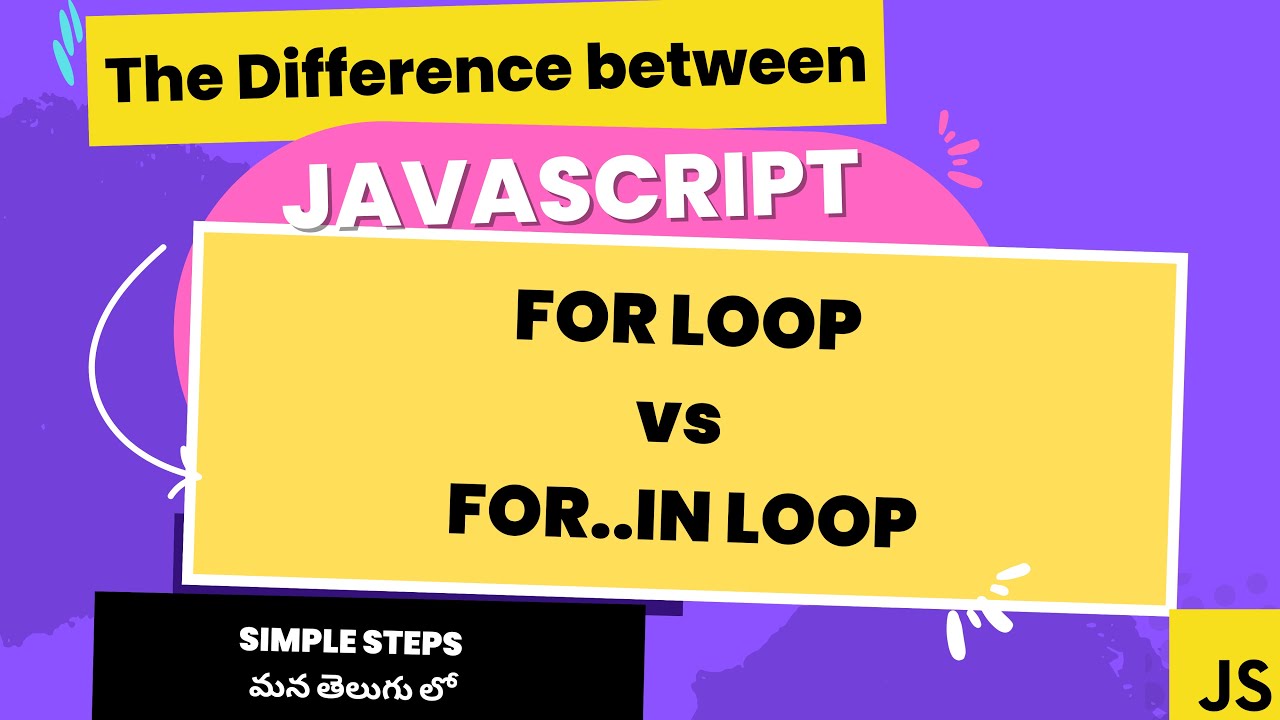 The Difference between

JAVASCRIPT

FOR LOOP
vs
FOR..IN LOOP

SIMPLE STEPS
మన తెలుగు లో

JS